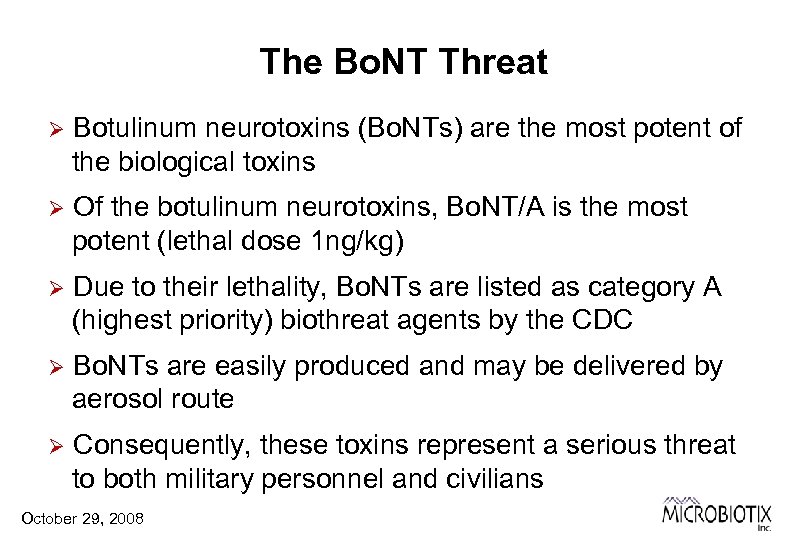 The BoNT Threat

➢ Botulinum neurotoxins (BoNTs) are the most potent of the biological toxins

➢ Of the botulinum neurotoxins, BoNT/A is the most potent (lethal dose 1ng/kg)

➢ Due to their lethality, BoNTs are listed as category A (highest priority) biothreat agents by the CDC

➢ BoNTs are easily produced and may be delivered by aerosol route

➢ Consequently, these toxins represent a serious threat to both military personnel and civilians

October 29, 2008

MICROBIOTIX Inc.